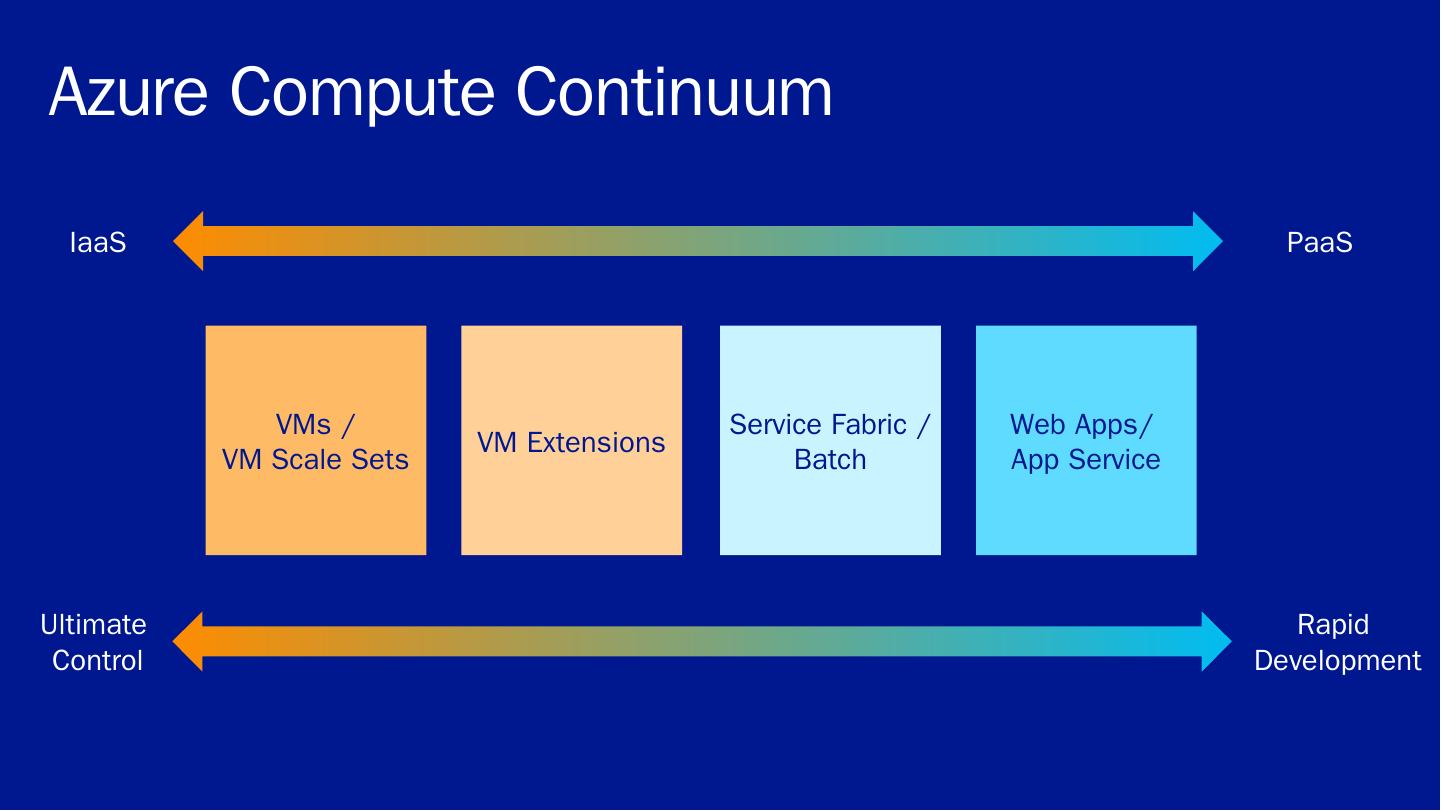 Azure Compute Continuum

IaaS

PaaS

VMs / VM Scale Sets

VM Extensions

Service Fabric / Batch

Web Apps/ App Service

Ultimate Control

Rapid Development